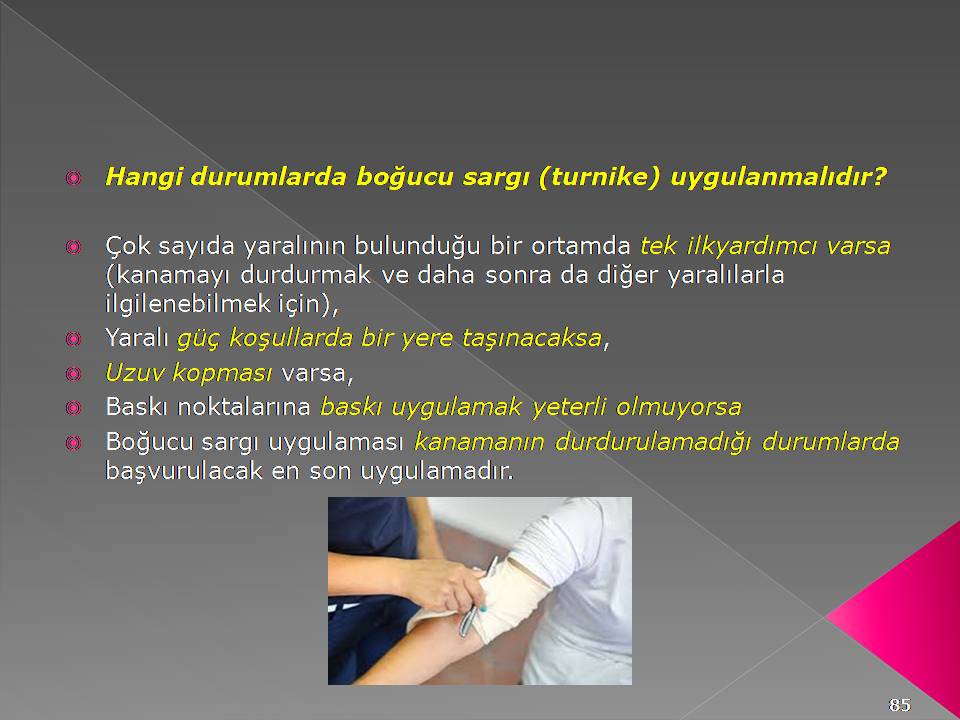 Hangi durumlarda boğucu sargı (turnike) uygulanmalıdır?

Çok sayıda yaralının bulunduğu bir ortamda tek ilkyardımcı varsa (kanamayı durdurmak ve daha sonra da diğer yaralılarla ilgilenebilmek için),

Yaralı güç koşullarda bir yere taşınacaksa,

Uzuv kopması varsa,

Baskı noktalarına baskı uygulamak yeterli olmuyorsa

Boğucu sargı uygulaması kanamanın durdurulamadığı durumlarda başvurulacak en son uygulamadır.

85